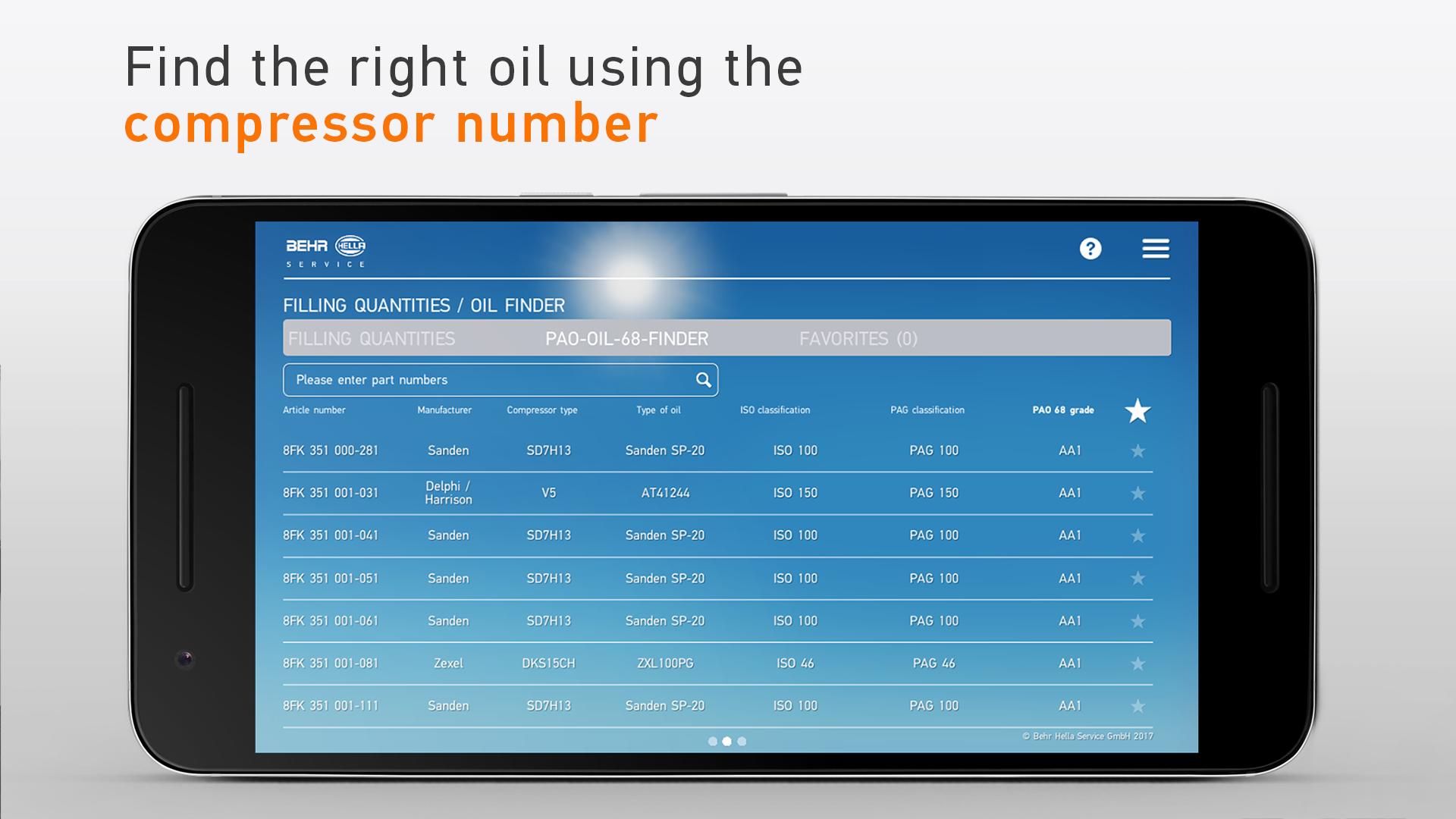 Find the right oil using the
compressor number

BEHR HELLA
SERVICE

?

FILLING QUANTITIES / OIL FINDER

FILLING QUANTITIES PAO-OIL-68-FINDER FAVORITES (0)

Please enter part numbers

| Article number | Manufacturer | Compressor type | Type of oil | ISO classification | PAG classification | PAO 68 grade |
|---|---|---|---|---|---|---|
| 8FK 351 000-281 | Sanden | SD7H13 | Sanden SP-20 | ISO 100 | PAG 100 | AA1 |
| 8FK 351 001-031 | Delphi / Harrison | V5 | AT41244 | ISO 150 | PAG 150 | AA1 |
| 8FK 351 001-041 | Sanden | SD7H13 | Sanden SP-20 | ISO 100 | PAG 100 | AA1 |
| 8FK 351 001-051 | Sanden | SD7H13 | Sanden SP-20 | ISO 100 | PAG 100 | AA1 |
| 8FK 351 001-061 | Sanden | SD7H13 | Sanden SP-20 | ISO 100 | PAG 100 | AA1 |
| 8FK 351 001-081 | Zexel | DKS15CH | ZXL100PG | ISO 46 | PAG 46 | AA1 |
| 8FK 351 001-111 | Sanden | SD7H13 | Sanden SP-20 | ISO 100 | PAG 100 | AA1 |

© Behr Hella Service GmbH 2017